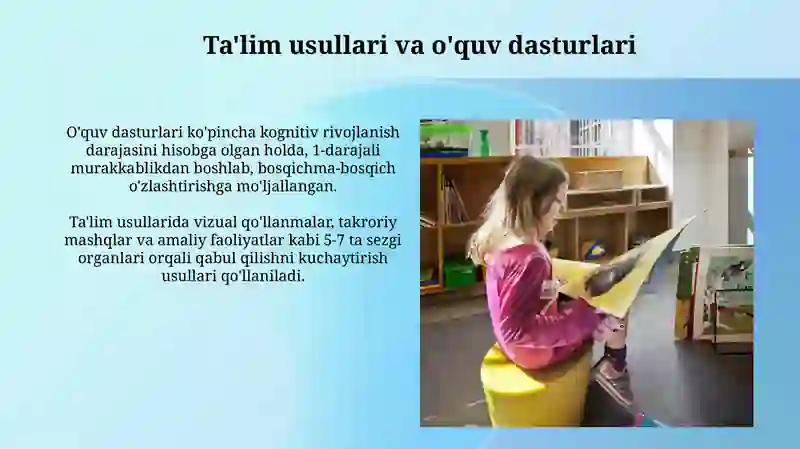 Ta'lim usullari va o'quv dasturlari

O'quv dasturlari ko'pincha kognitiv rivojlanish darajasini hisobga olgan holda, 1-darajali murakkablikdan boshlab, bosqichma-bosqich o'zlashtirishga mo'ljallangan.

Ta'lim usullarida vizual qo'llanmalar, takroriy mashqlar va amaliy faoliyatlar kabi 5-7 ta sezgi organlari orqali qabul qilishni kuchaytirish usullari qo'llaniladi.